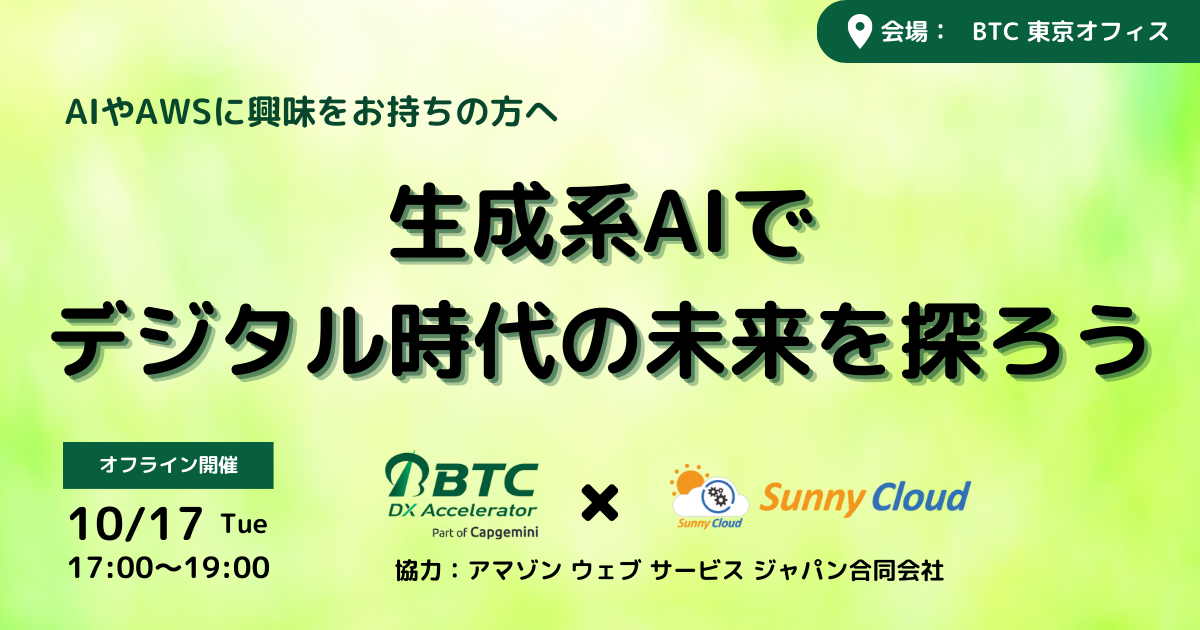 会場： BTC 東京オフィス

AIやAWSに興味をお持ちの方へ

生成系AIで
デジタル時代の未来を探ろう

オフライン開催

10/17 Tue
17:00〜19:00

BTC
DX Accelerator
Part of Capgemini

×

Sunny Cloud
Sunny Cloud

協力：アマゾン ウェブ サービス ジャパン合同会社